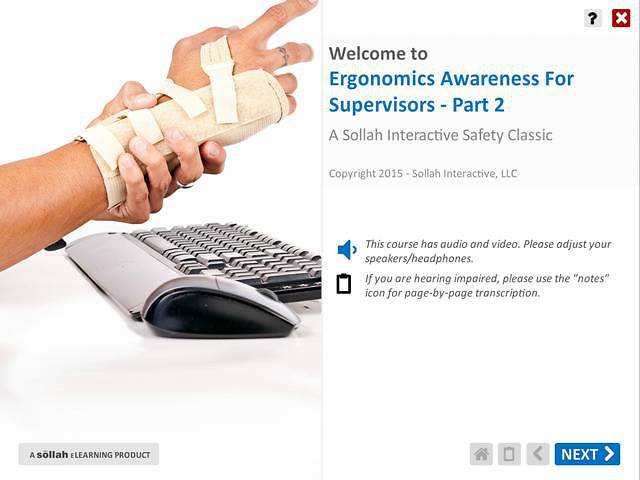 ?

Welcome to
Ergonomics Awareness For Supervisors - Part 2

A Sollah Interactive Safety Classic

Copyright 2015 - Sollah Interactive, LLC

This course has audio and video. Please adjust your speakers/headphones.

If you are hearing impaired, please use the "notes" icon for page-by-page transcription.

A sollah eLEARNING PRODUCT

NEXT